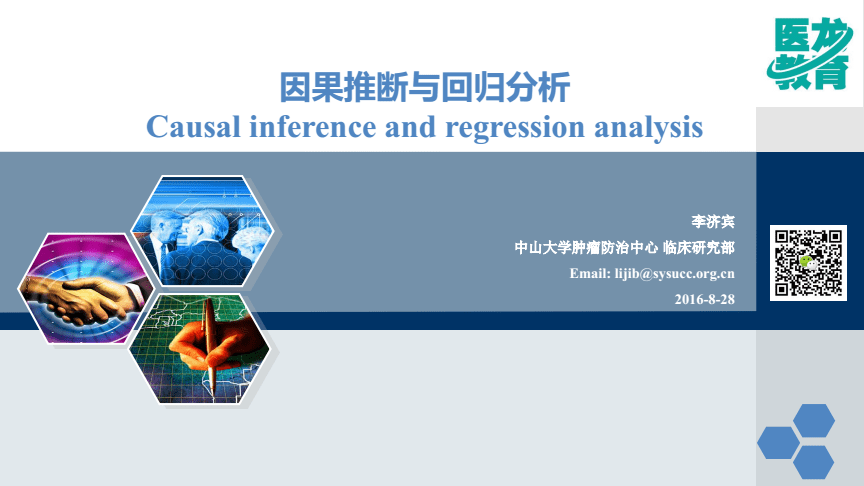 医龙教育

因果推断与回归分析
Causal inference and regression analysis

李济宾
中山大学肿瘤防治中心 临床研究部
Email: lijib@sysucc.org.cn
2016-8-28